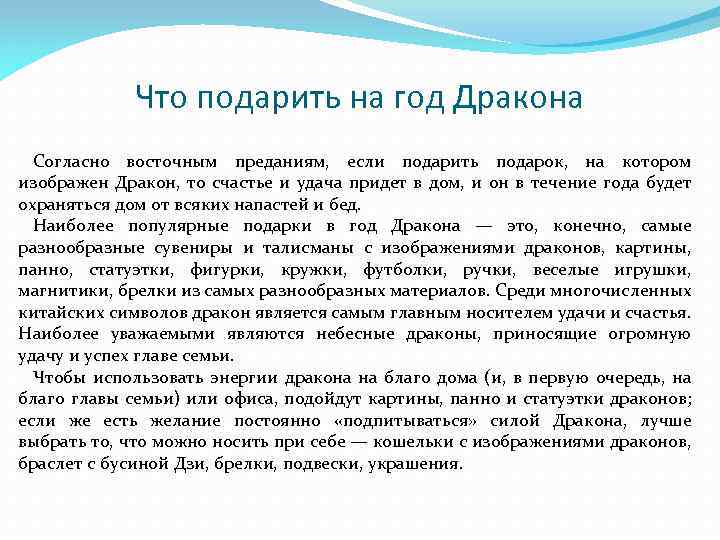 Что подарить на год Дракона

Согласно восточным преданиям, если подарить подарок, на котором изображен Дракон, то счастье и удача придет в дом, и он в течение года будет охраняться дом от всяких напастей и бед.

Наиболее популярные подарки в год Дракона — это, конечно, самые разнообразные сувениры и талисманы с изображениями драконов, картины, панно, статуэтки, фигурки, кружки, футболки, ручки, веселые игрушки, магнитики, брелки из самых разнообразных материалов. Среди многочисленных китайских символов дракон является самым главным носителем удачи и счастья. Наиболее уважаемыми являются небесные драконы, приносящие огромную удачу и успех главе семьи.

Чтобы использовать энергии дракона на благо дома (и, в первую очередь, на благо главы семьи) или офиса, подойдут картины, панно и статуэтки драконов; если же есть желание постоянно «подпитываться» силой Дракона, лучше выбрать то, что можно носить при себе — кошельки с изображениями драконов, браслет с бусиной Дзи, брелки, подвески, украшения.